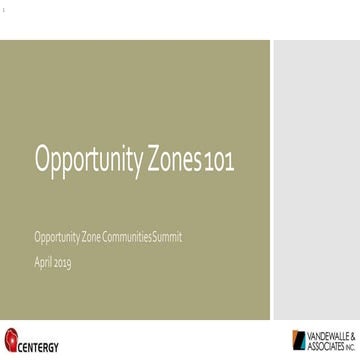 1

Opportunity Zones 101

Opportunity Zone Communities Summit

April 2019

CENTERGY

VANDEWALLE & ASSOCIATES INC.